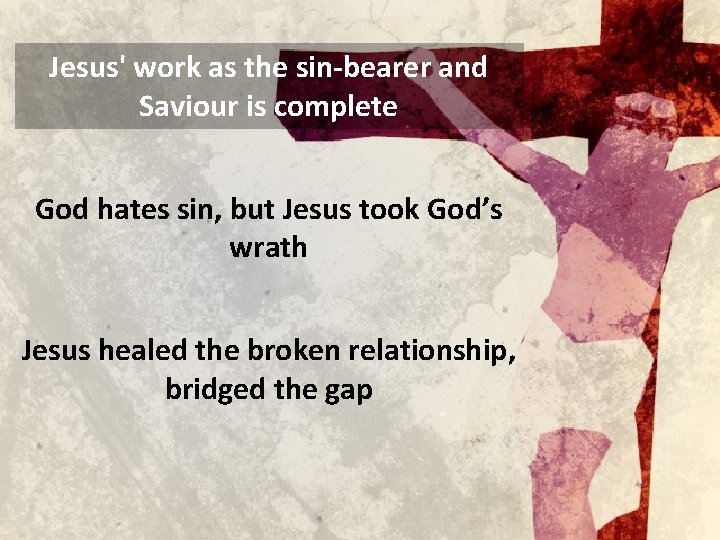 Jesus' work as the sin-bearer and Saviour is complete

God hates sin, but Jesus took God’s wrath

Jesus healed the broken relationship, bridged the gap